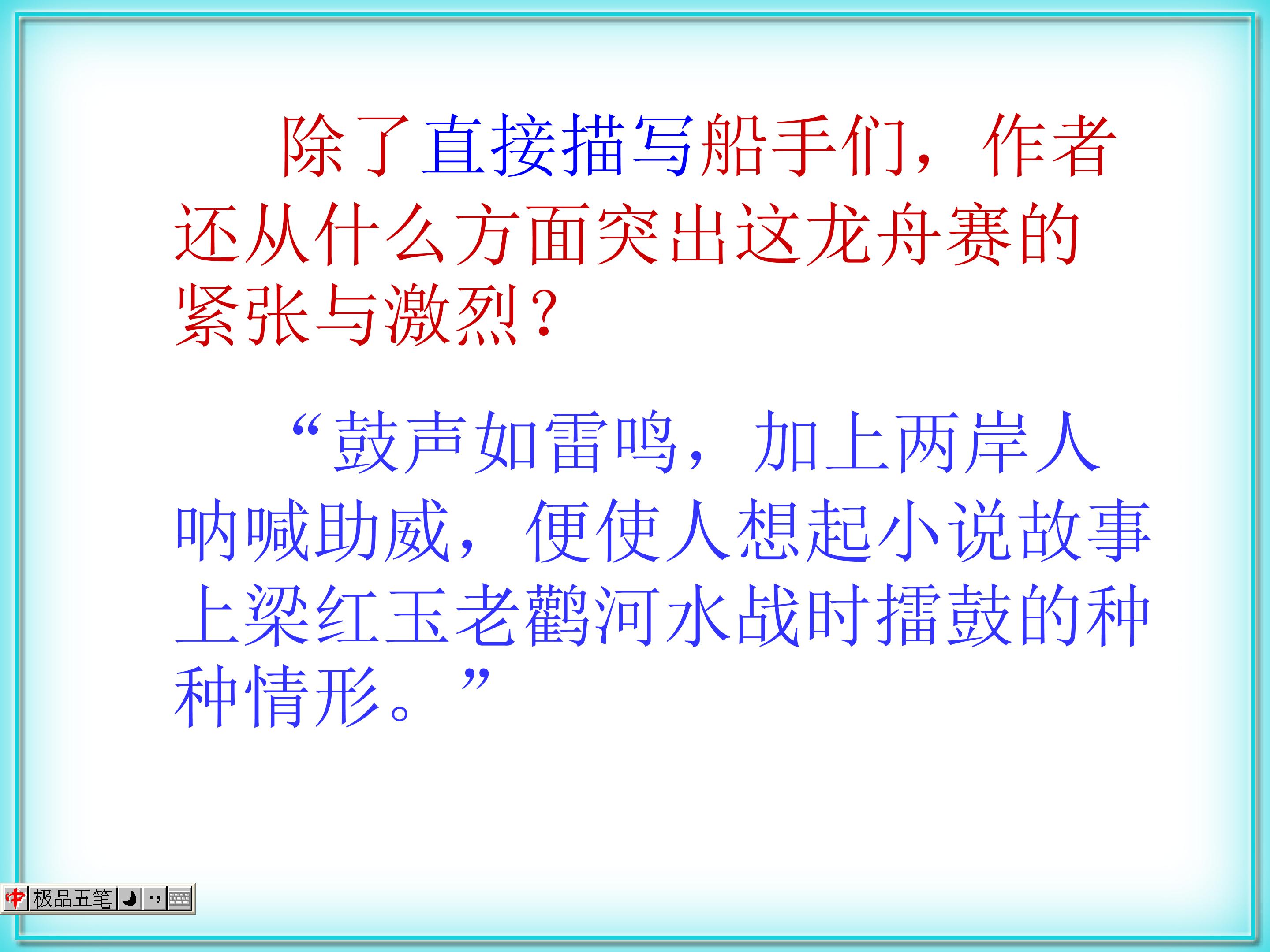 除了直接描写船手们，作者还从什么方面突出这龙舟赛的紧张与激烈？

“鼓声如雷鸣，加上两岸人呐喊助威，便使人想起小说故事上梁红玉老鹳河水战时擂鼓的种种情形。”

中 极品五笔